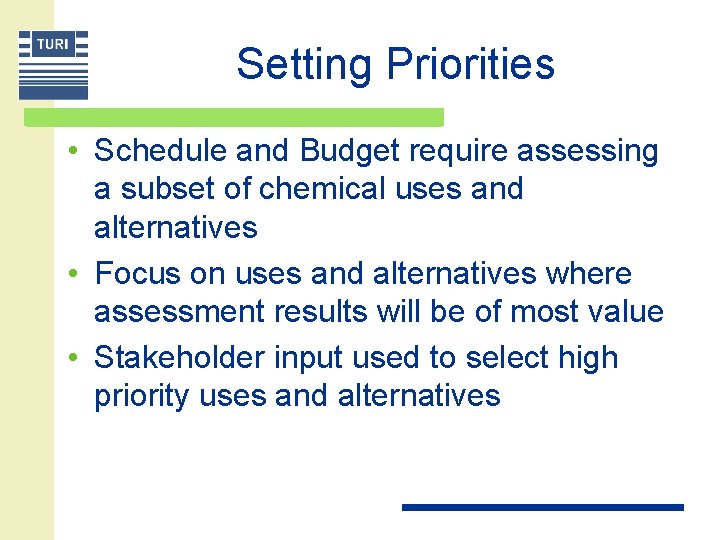 TURI

Setting Priorities

• Schedule and Budget require assessing a subset of chemical uses and alternatives
• Focus on uses and alternatives where assessment results will be of most value
• Stakeholder input used to select high priority uses and alternatives